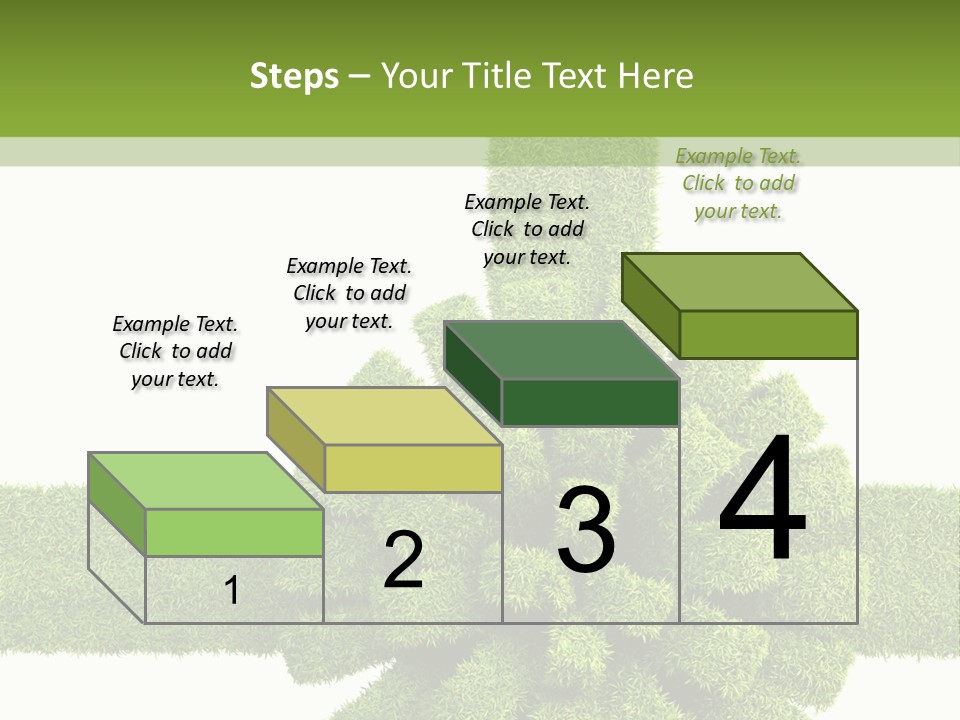 Steps – Your Title Text Here

Example Text. Click to add your text.

Example Text. Click to add your text.

Example Text. Click to add your text.

Example Text. Click to add your text.

1

2

3

4